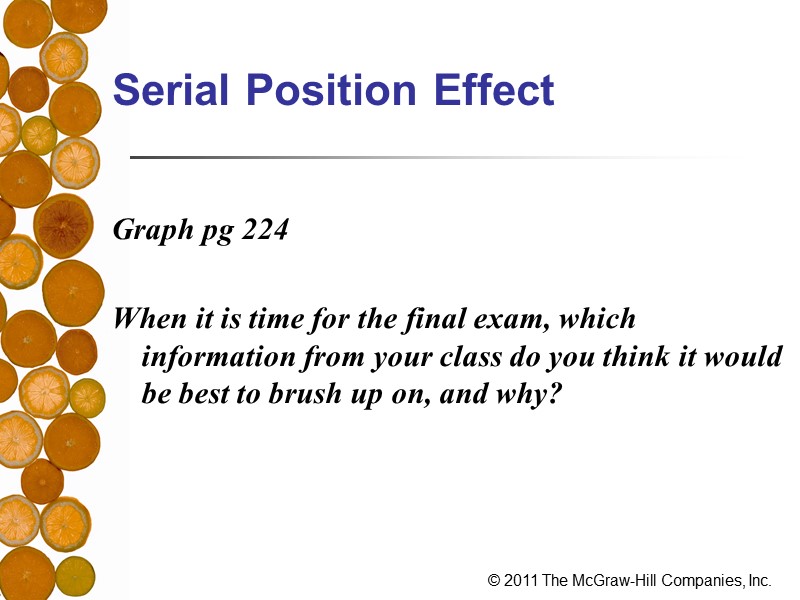 Serial Position Effect

Graph pg 224

When it is time for the final exam, which information from your class do you think it would be best to brush up on, and why?

© 2011 The McGraw-Hill Companies, Inc.